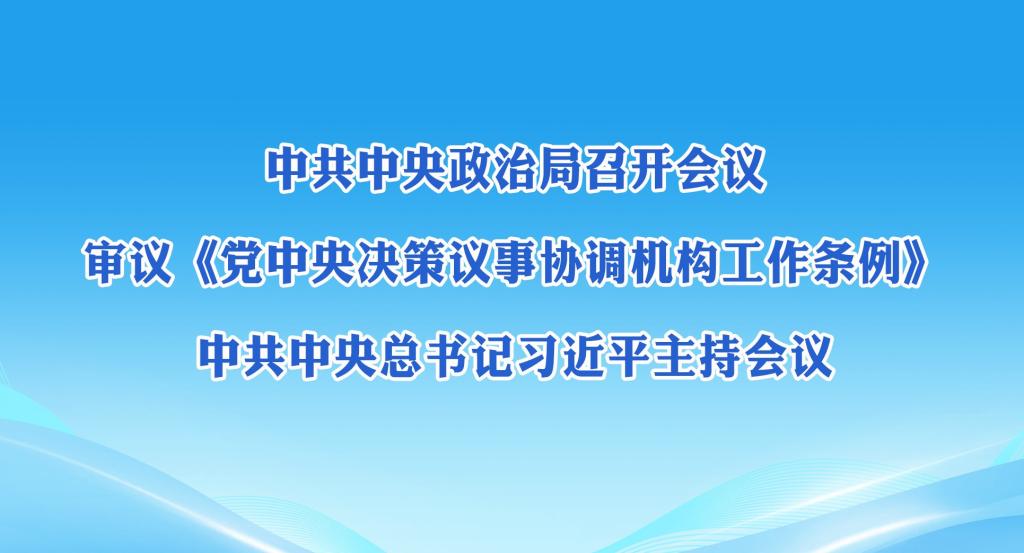 中共中央政治局召开会议

审议《党中央决策议事协调机构工作条例》

中共中央总书记习近平主持会议